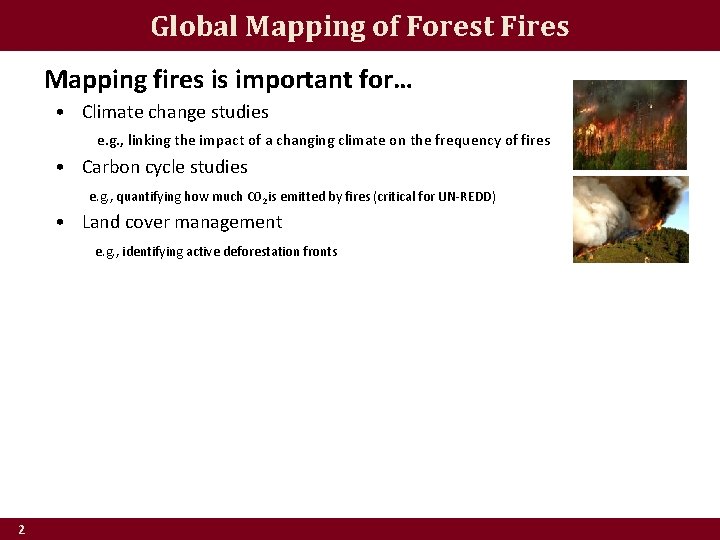 Global Mapping of Forest Fires

Mapping fires is important for…

• Climate change studies

e.g., linking the impact of a changing climate on the frequency of fires

• Carbon cycle studies

e.g., quantifying how much $CO_2$ is emitted by fires (critical for UN-REDD)

• Land cover management

e.g., identifying active deforestation fronts

2